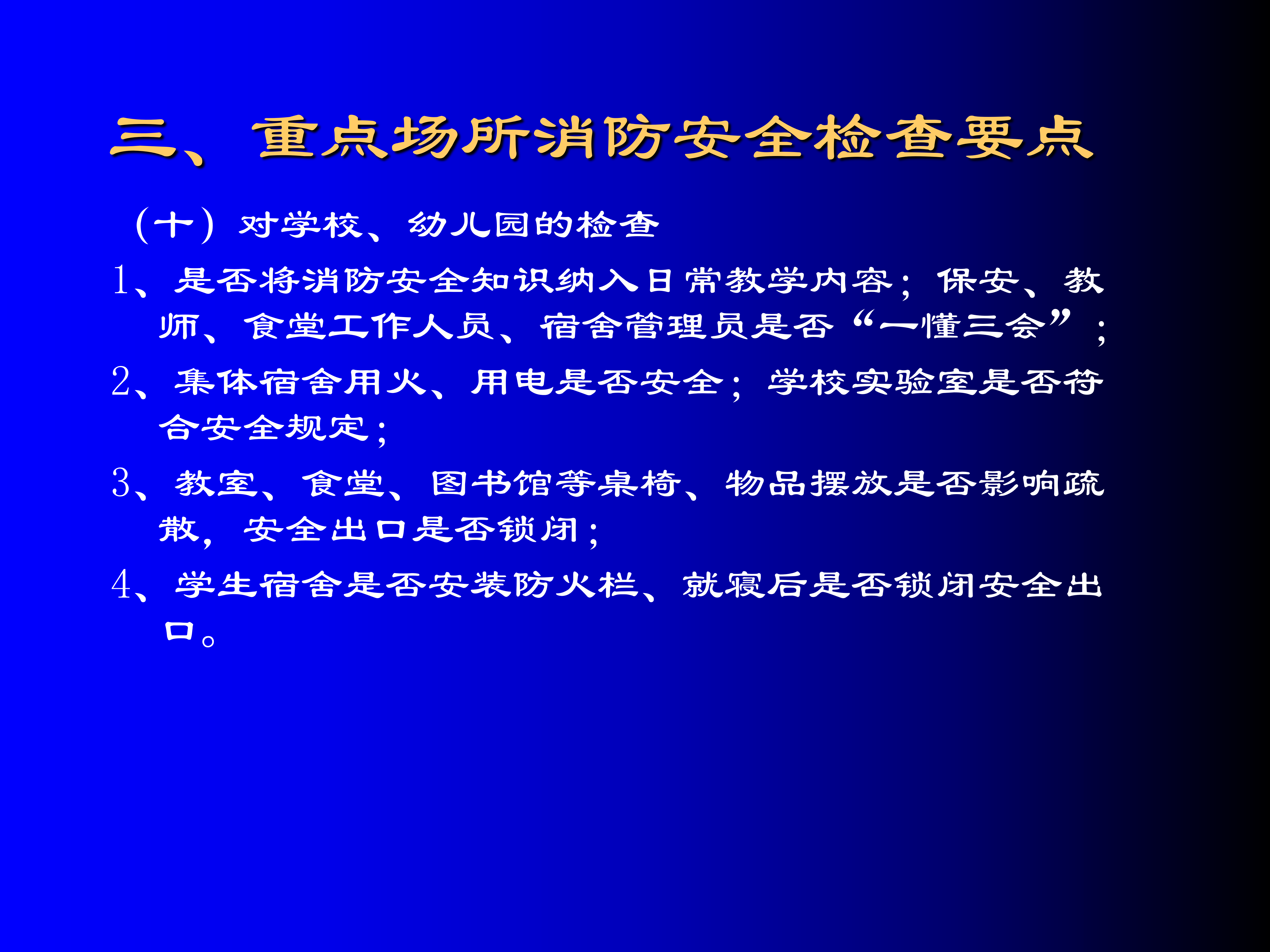 三、重点场所消防安全检查要点

（十）对学校、幼儿园的检查

1、是否将消防安全知识纳入日常教学内容；保安、教师、食堂工作人员、宿舍管理员是否“一懂三会”；

2、集体宿舍用火、用电是否安全；学校实验室是否符合安全规定；

3、教室、食堂、图书馆等桌椅、物品摆放是否影响疏散，安全出口是否锁闭；

4、学生宿舍是否安装防火栏、就寝后是否锁闭安全出口。